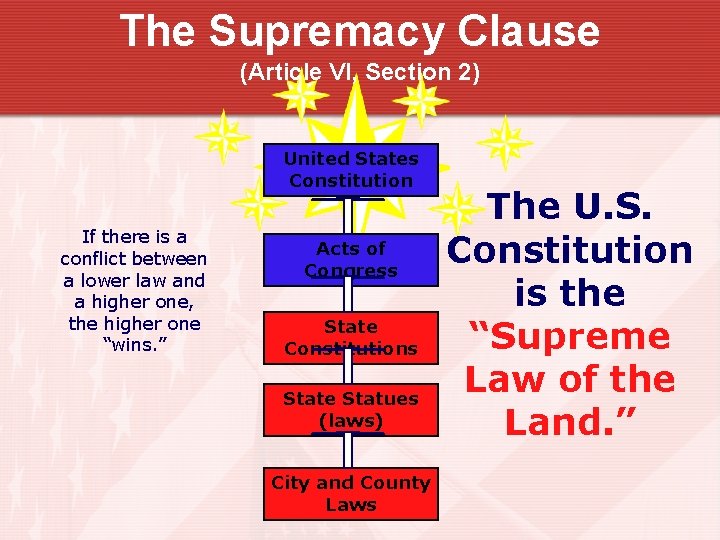 The Supremacy Clause
(Article VI, Section 2)

If there is a conflict between a lower law and a higher one, the higher one "wins."

United States Constitution

Acts of Congress

State Constitutions

State Statues (laws)

City and County Laws

The U.S. Constitution is the "Supreme Law of the Land."